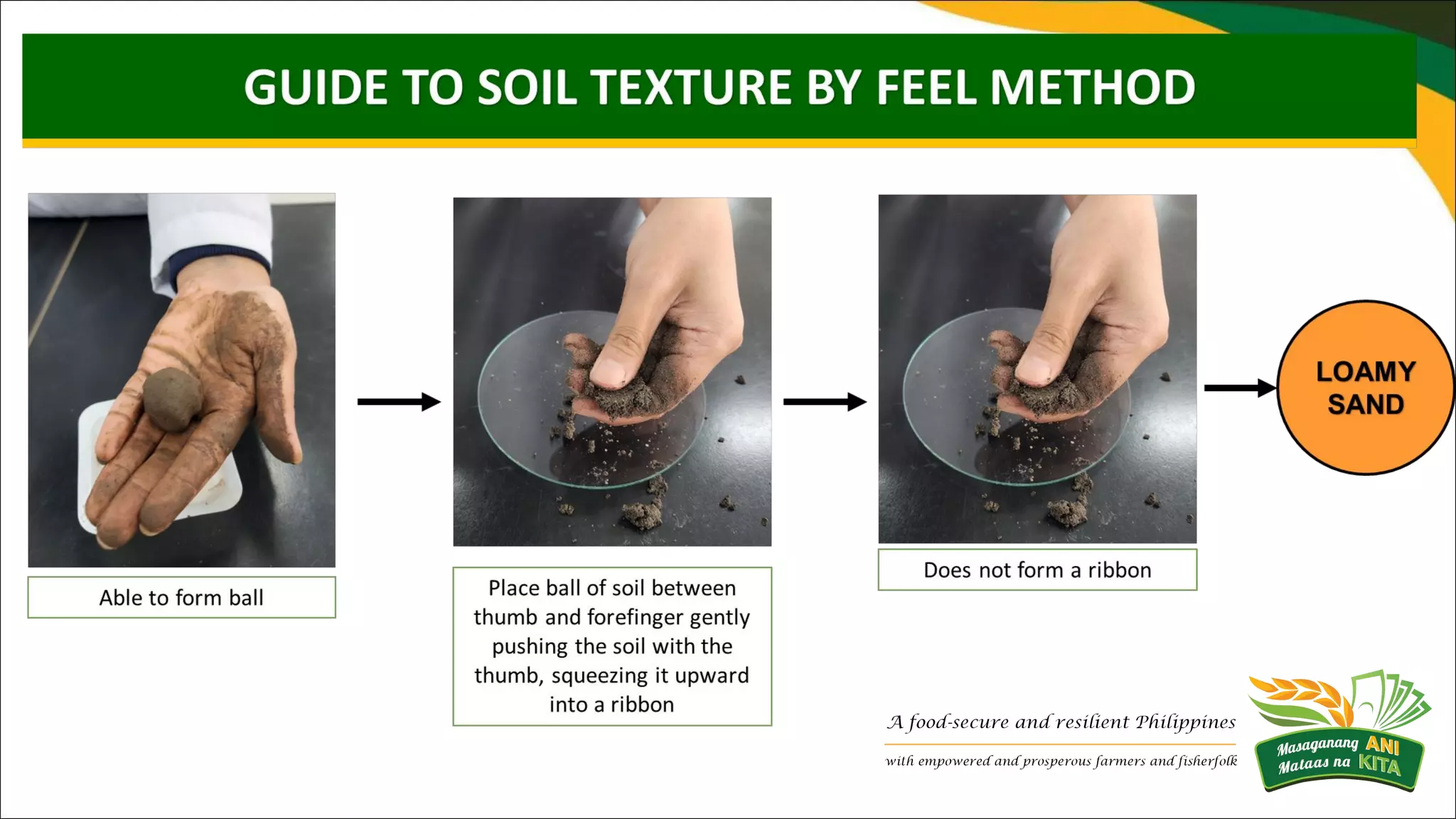 GUIDE TO SOIL TEXTURE BY FEEL METHOD

Able to form ball

Place ball of soil between thumb and forefinger gently pushing the soil with the thumb, squeezing it upward into a ribbon

Does not form a ribbon

LOAMY SAND

A food-secure and resilient Philippines

with empowered and prosperous farmers and fisherfolk

Masaganang ANI Mataas na KITA